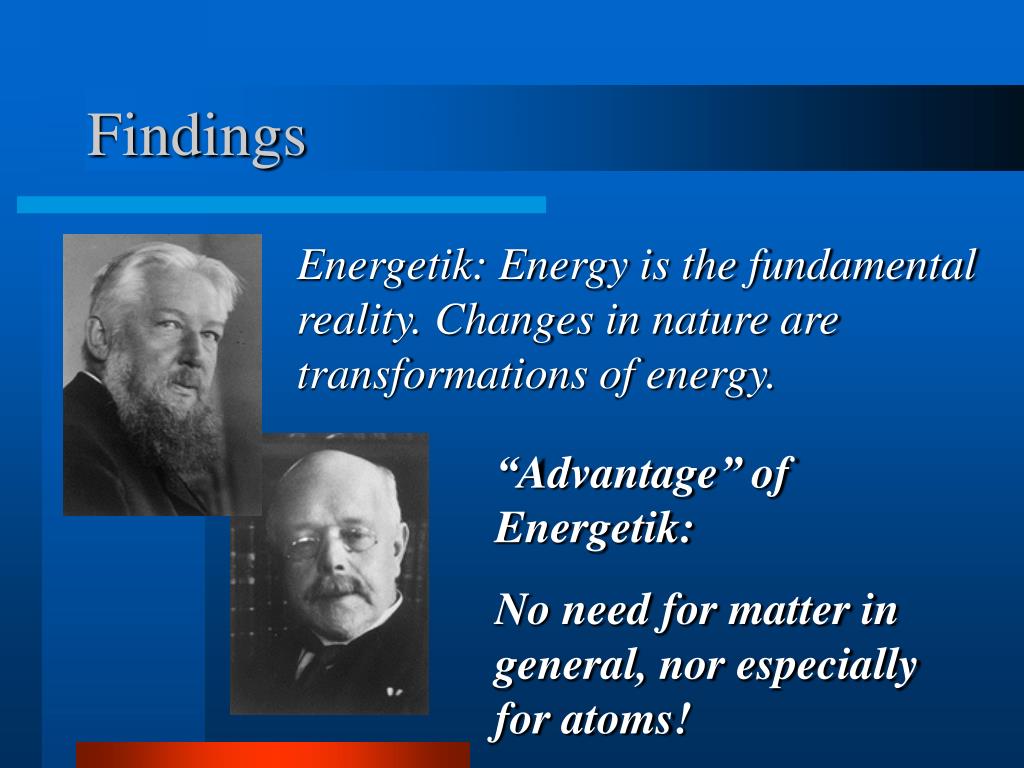 Findings

Energetik: Energy is the fundamental reality. Changes in nature are transformations of energy.

“Advantage” of Energetik:

No need for matter in general, nor especially for atoms!